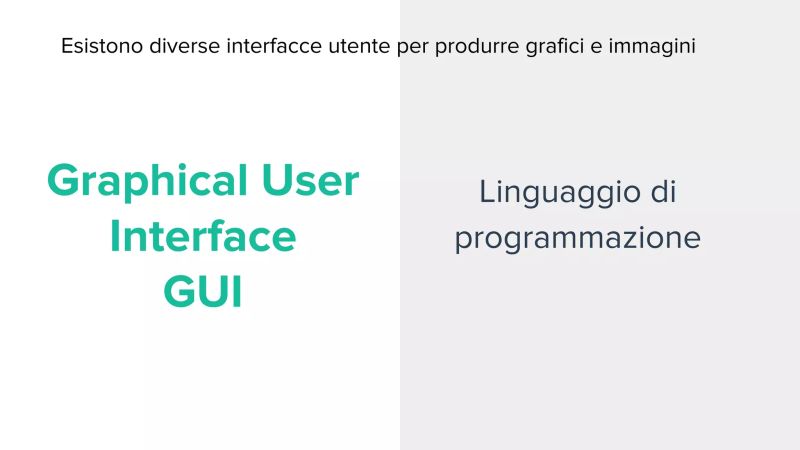 Esistono diverse interfacce utente per produrre grafici e immagini

Graphical User Interface GUI

Linguaggio di programmazione